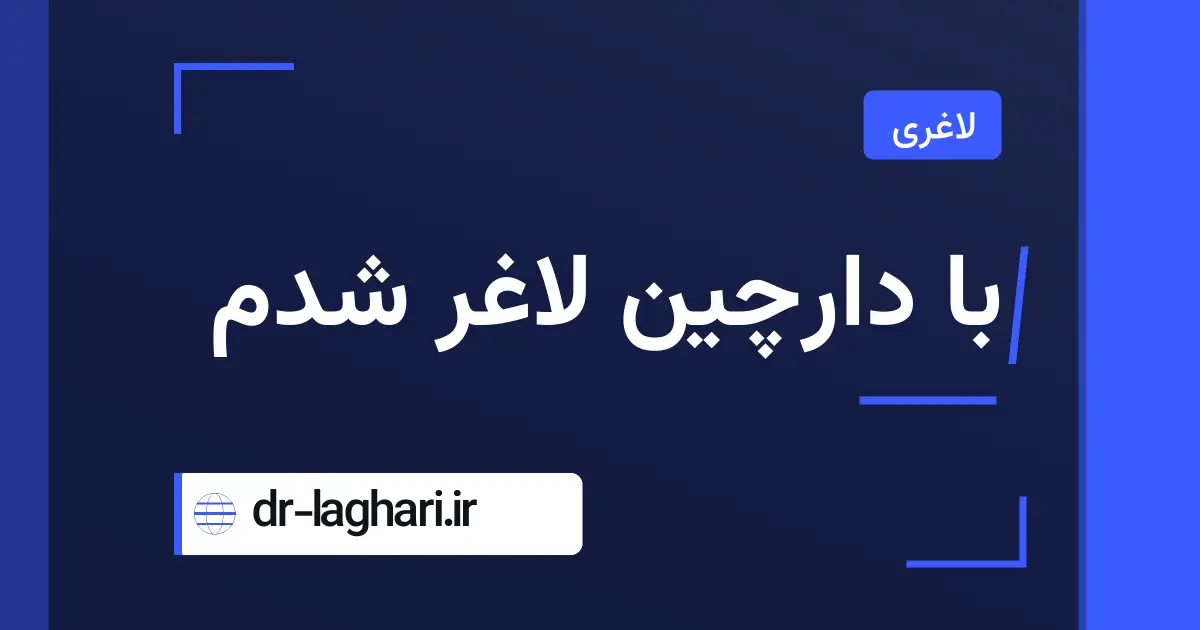 لاغری

با دارچین لاغر شدم

dr-laghari.ir